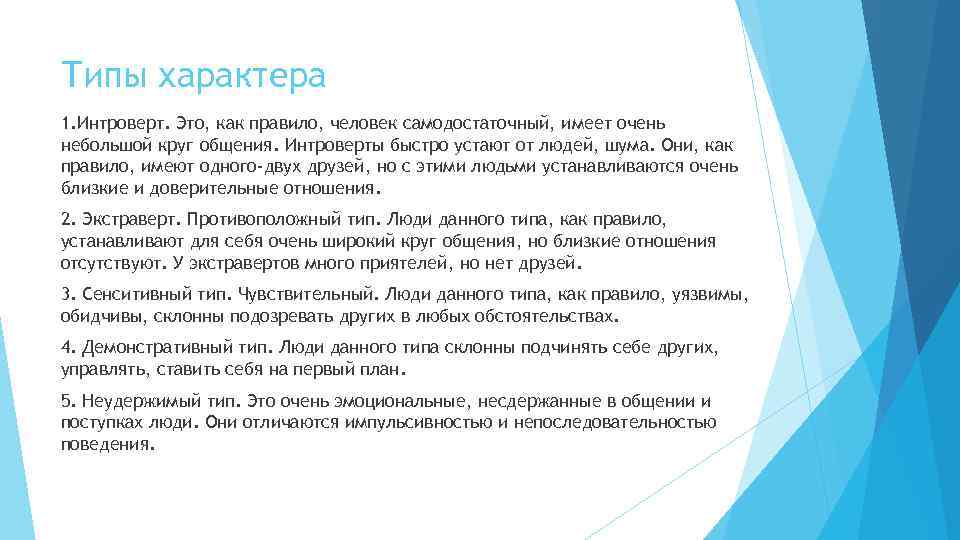 Типы характера

1.Интроверт. Это, как правило, человек самодостаточный, имеет очень небольшой круг общения. Интроверты быстро устают от людей, шума. Они, как правило, имеют одного-двух друзей, но с этими людьми устанавливаются очень близкие и доверительные отношения.

2. Экстраверт. Противоположный тип. Люди данного типа, как правило, устанавливают для себя очень широкий круг общения, но близкие отношения отсутствуют. У экстравертов много приятелей, но нет друзей.

3. Сенситивный тип. Чувствительный. Люди данного типа, как правило, уязвимы, обидчивы, склонны подозревать других в любых обстоятельствах.

4. Демонстративный тип. Люди данного типа склонны подчинять себе других, управлять, ставить себя на первый план.

5. Неудержимый тип. Это очень эмоциональные, несдержанные в общении и поступках люди. Они отличаются импульсивностью и непоследовательностью поведения.